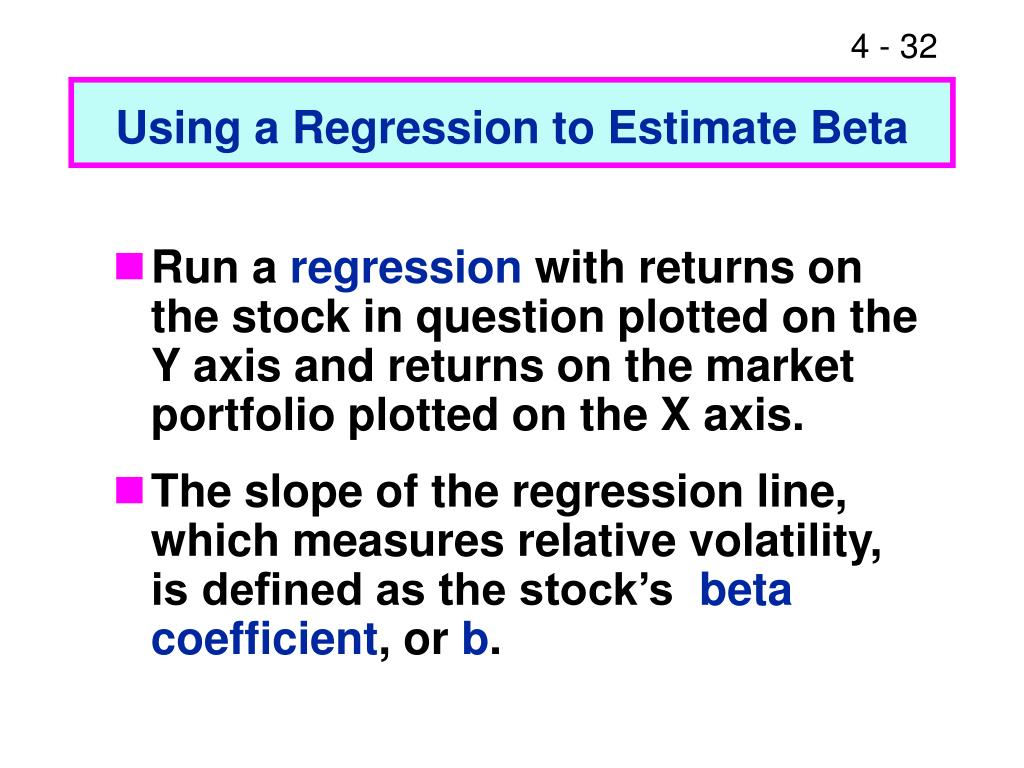 4 - 32

Using a Regression to Estimate Beta

Run a regression with returns on the stock in question plotted on the Y axis and returns on the market portfolio plotted on the X axis.

The slope of the regression line, which measures relative volatility, is defined as the stock's beta coefficient, or b.